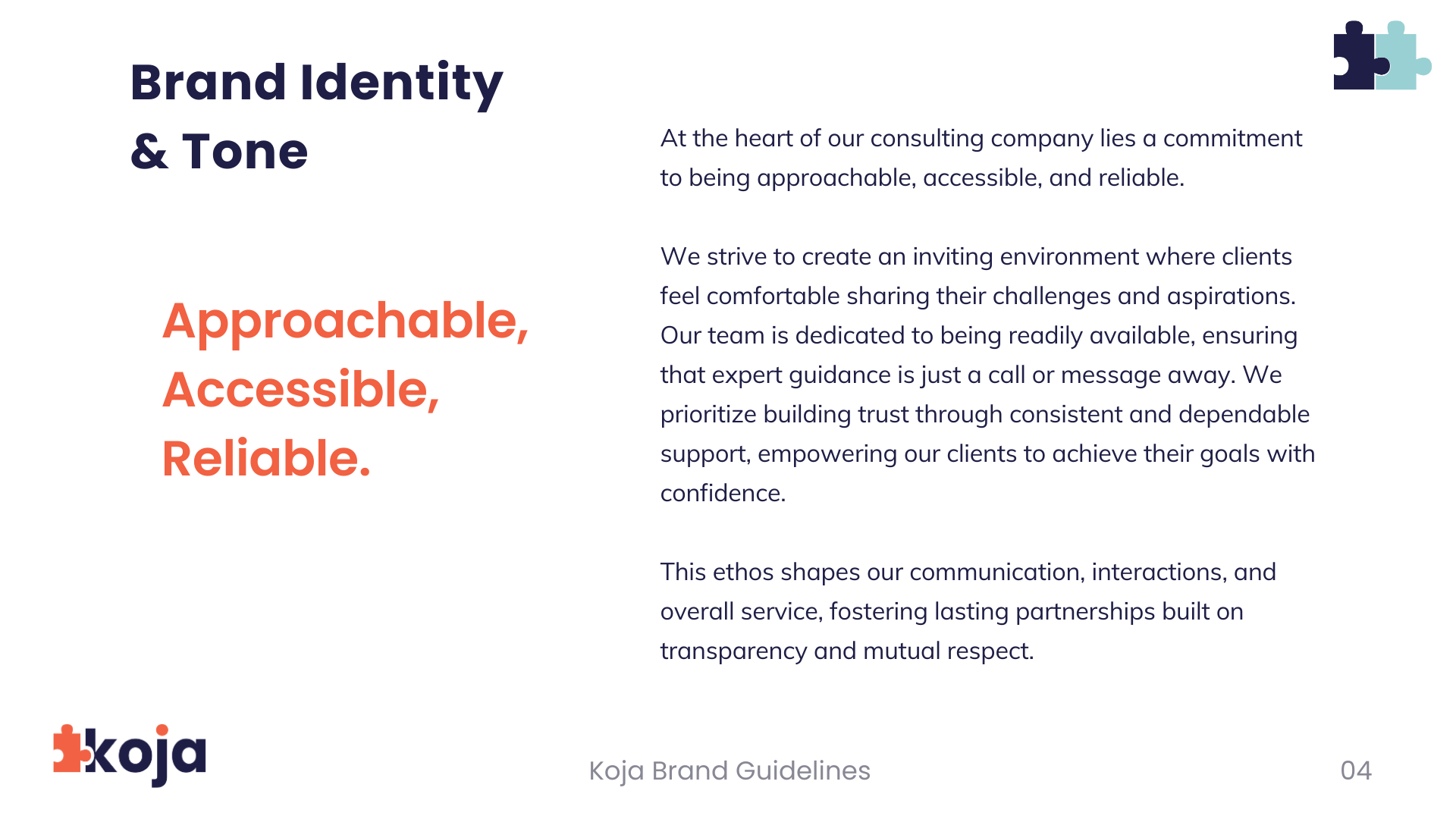 Brand Identity & Tone

Approachable, Accessible, Reliable.

At the heart of our consulting company lies a commitment to being approachable, accessible, and reliable.

We strive to create an inviting environment where clients feel comfortable sharing their challenges and aspirations. Our team is dedicated to being readily available, ensuring that expert guidance is just a call or message away. We prioritize building trust through consistent and dependable support, empowering our clients to achieve their goals with confidence.

This ethos shapes our communication, interactions, and overall service, fostering lasting partnerships built on transparency and mutual respect.

koja

Koja Brand Guidelines

04